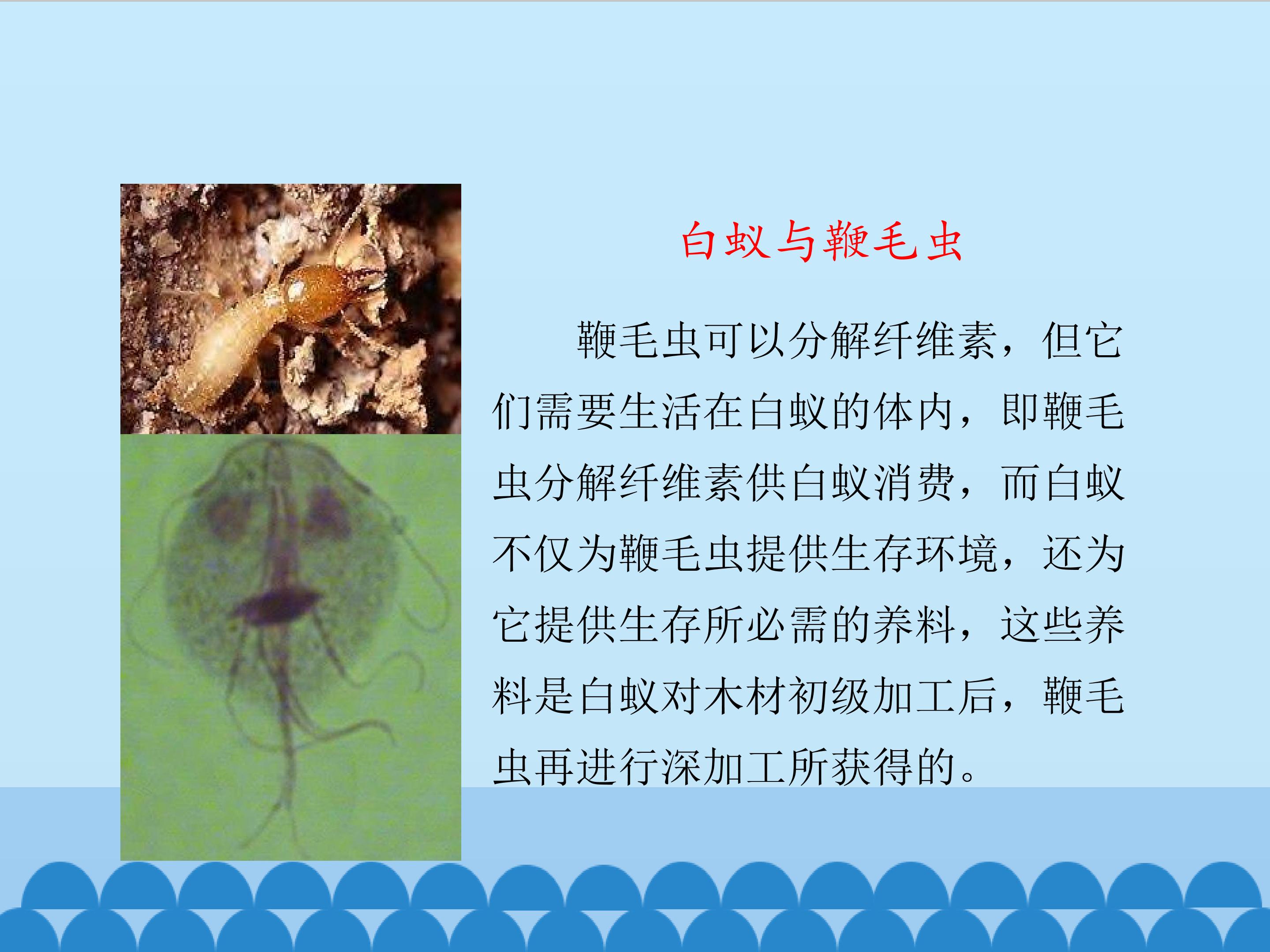 白蚁与鞭毛虫

鞭毛虫可以分解纤维素，但它们需要生活在白蚁的体内，即鞭毛虫分解纤维素供白蚁消费，而白蚁不仅为鞭毛虫提供生存环境，还为它提供生存所必需的养料，这些养料是白蚁对木材初级加工后，鞭毛虫再进行深加工所获得的。